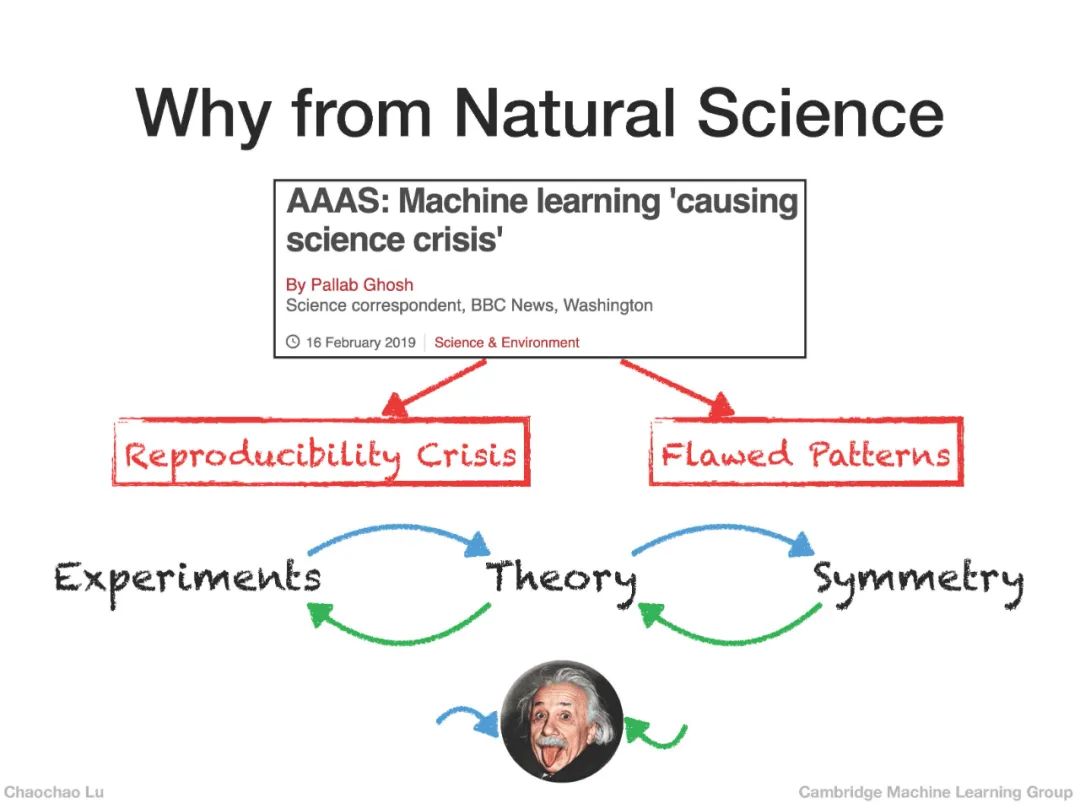 Why from Natural Science

AAAS: Machine learning 'causing science crisis'

By Pallab Ghosh
Science correspondent, BBC News, Washington

16 February 2019 | Science & Environment

Reproducibility Crisis

Flawed Patterns

Experiments

Theory

Symmetry

Chaochao Lu

Cambridge Machine Learning Group